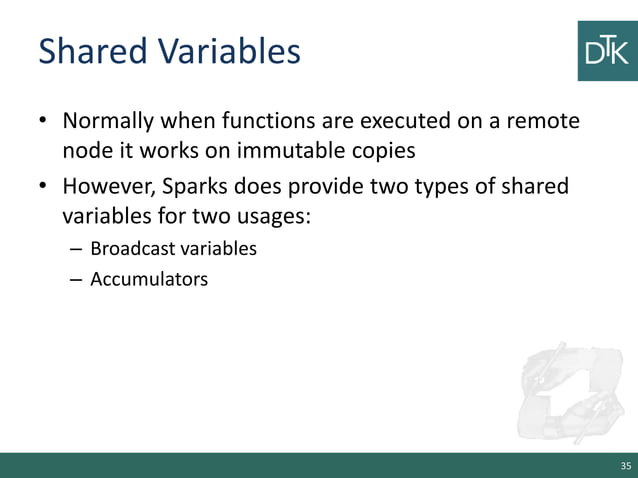 Shared Variables

DTK

• Normally when functions are executed on a remote node it works on immutable copies
• However, Sparks does provide two types of shared variables for two usages:
– Broadcast variables
– Accumulators

35